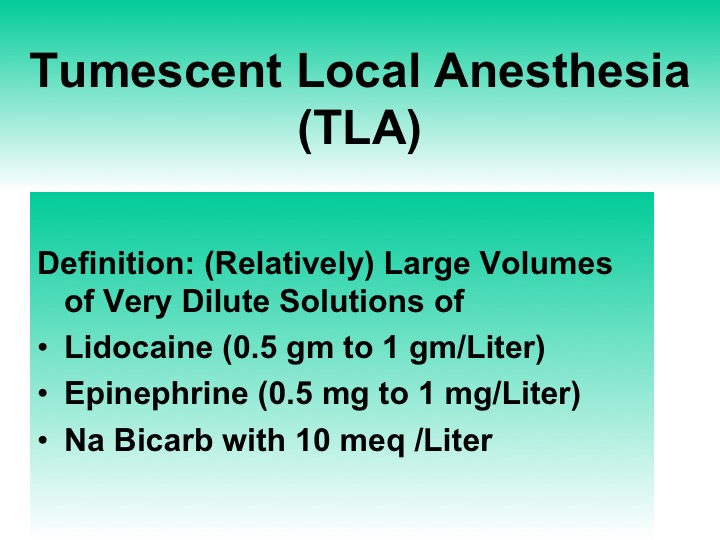 Tumescent Local Anesthesia (TLA)

Definition: (Relatively) Large Volumes of Very Dilute Solutions of

• Lidocaine (0.5 gm to 1 gm/Liter)
• Epinephrine (0.5 mg to 1 mg/Liter)
• Na Bicarb with 10 meq /Liter